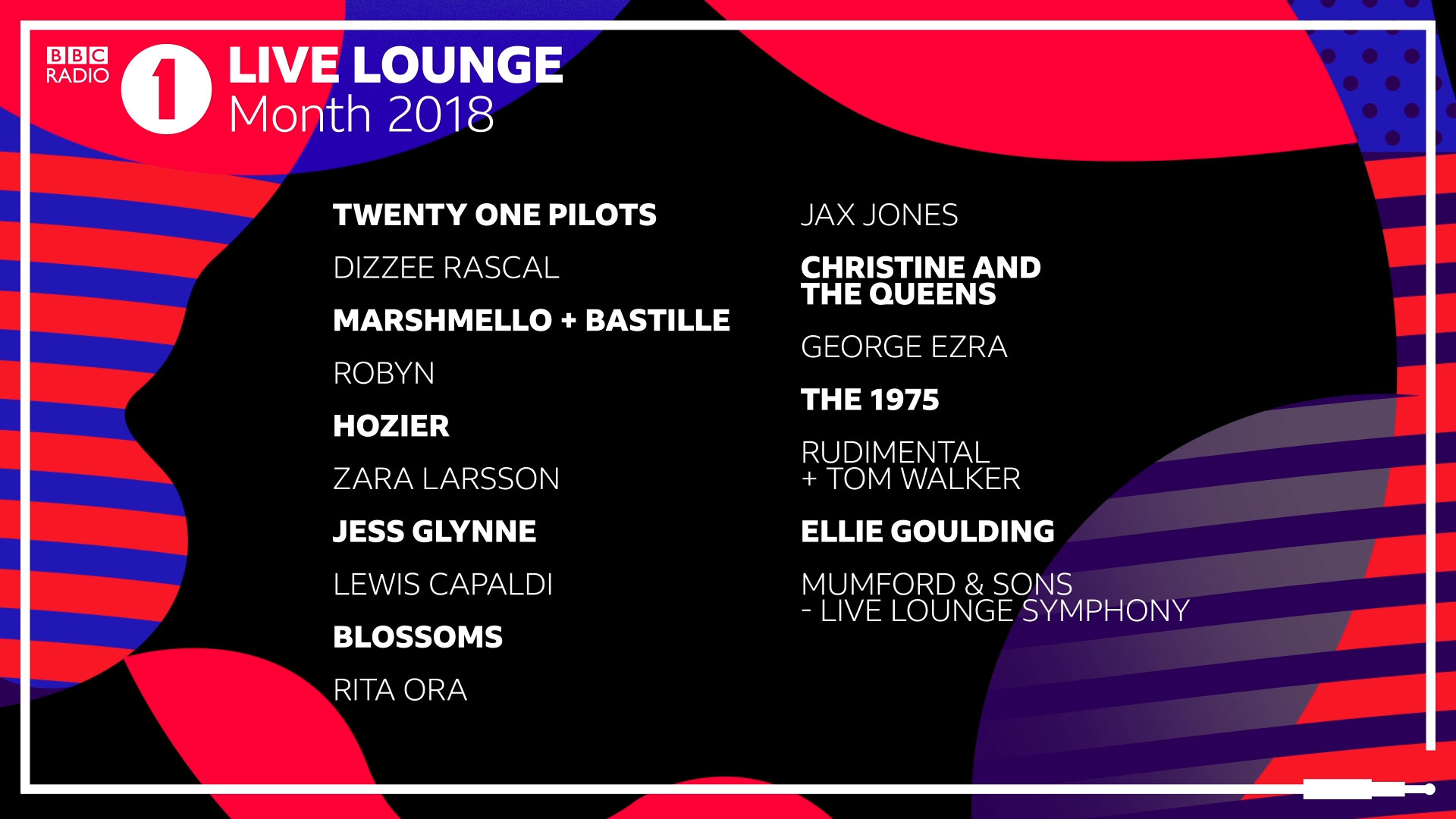 BBC RADIO 1

LIVE LOUNGE
Month 2018

TWENTY ONE PILOTS

DIZZEE RASCAL

MARSHMELLO + BASTILLE

ROBYN

HOZIER

ZARA LARSSON

JESS GLYNNE

LEWIS CAPALDI

BLOSSOMS

RITA ORA

JAX JONES

CHRISTINE AND THE QUEENS

GEORGE EZRA

THE 1975

RUDIMENTAL + TOM WALKER

ELLIE GOULDING

MUMFORD & SONS - LIVE LOUNGE SYMPHONY